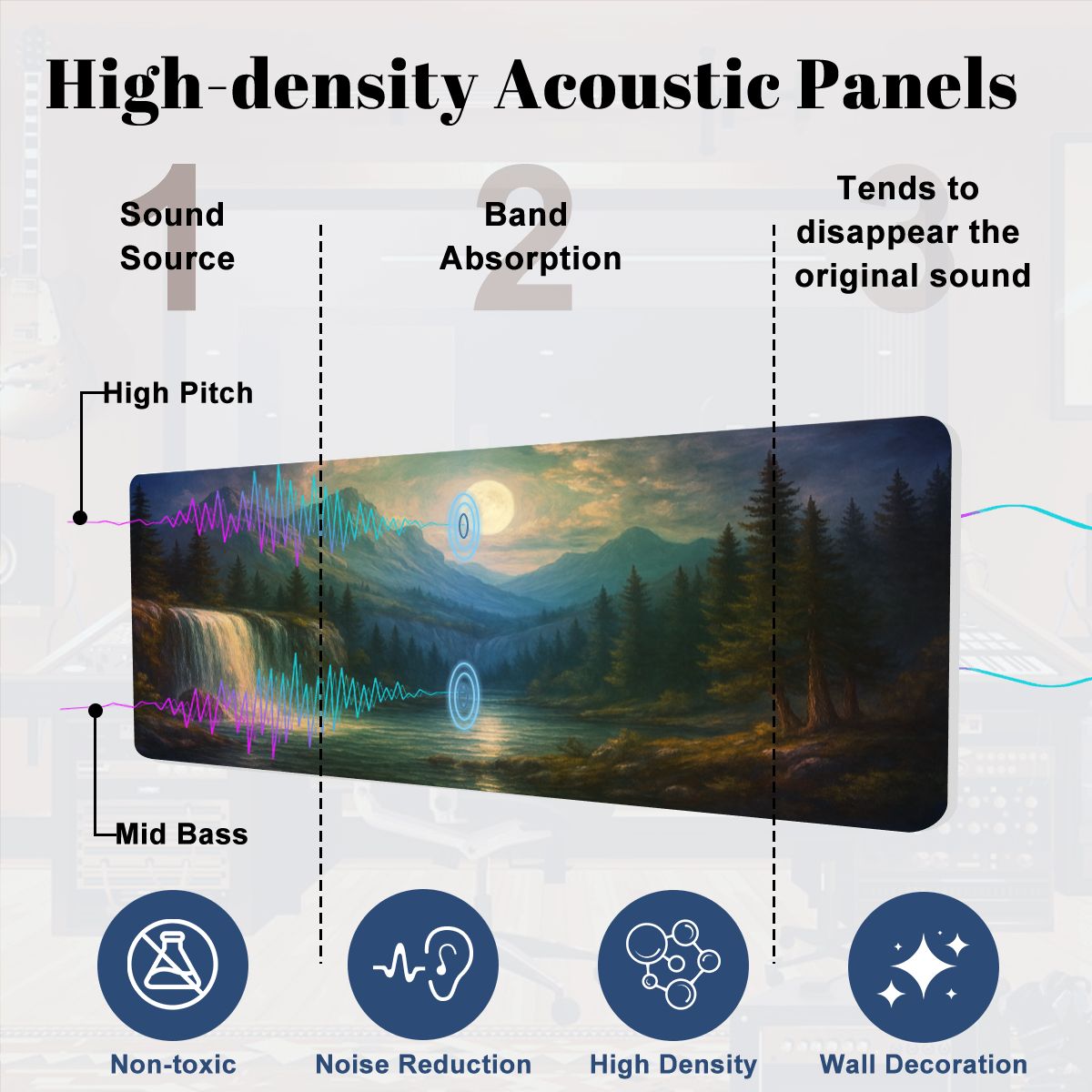 High-density Acoustic Panels

1
Sound Source

2
Band Absorption

3
Tends to disappear the original sound

High Pitch

Mid Bass

Non-toxic

Noise Reduction

High Density

Wall Decoration